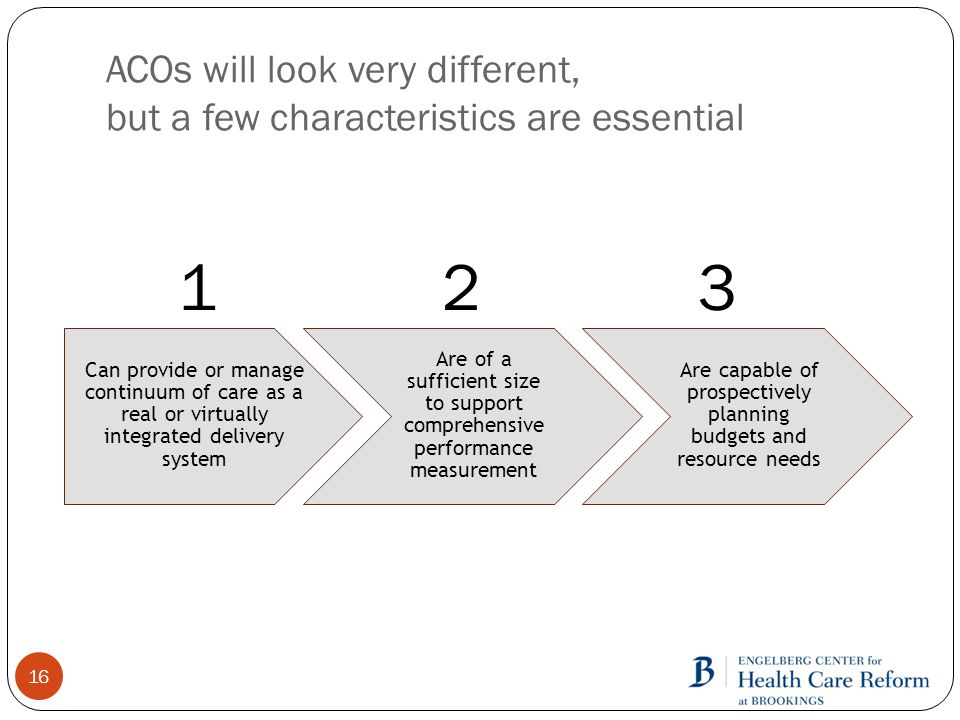 ACOs will look very different,
but a few characteristics are essential

1

Can provide or manage continuum of care as a real or virtually integrated delivery system

2

Are of a sufficient size to support comprehensive performance measurement

3

Are capable of prospectively planning budgets and resource needs

16

B ENGELBERG CENTER for Health Care Reform at BROOKINGS